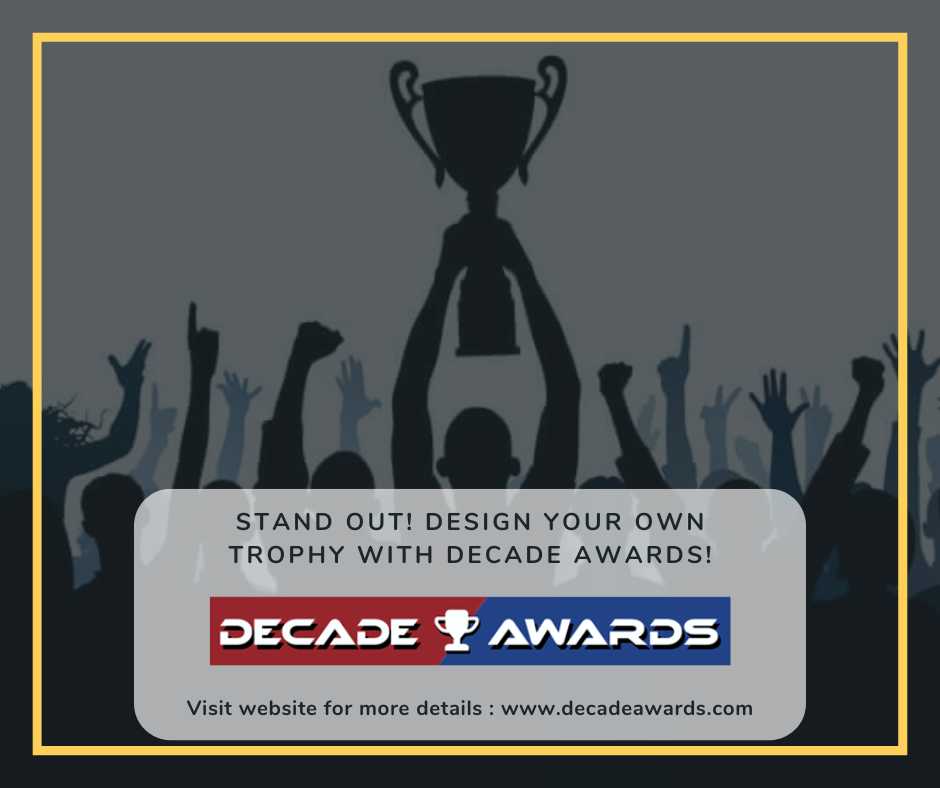 STAND OUT! DESIGN YOUR OWN TROPHY WITH DECADE AWARDS!

DECADE AWARDS

Visit website for more details : www.decadeawards.com